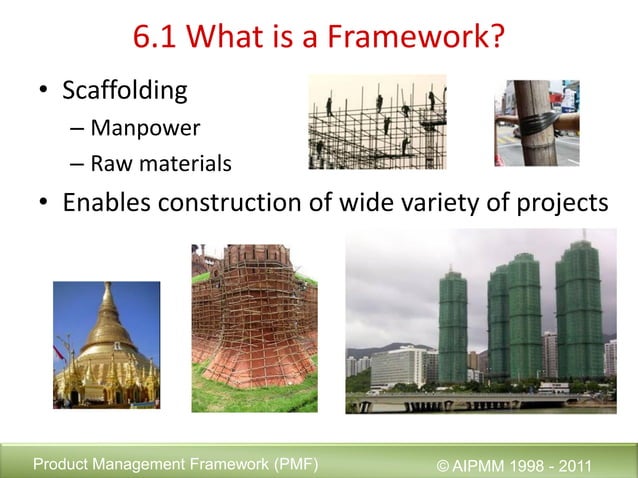 6.1 What is a Framework?

• Scaffolding
– Manpower
– Raw materials
• Enables construction of wide variety of projects

Product Management Framework (PMF)

© AIPMM 1998 - 2011